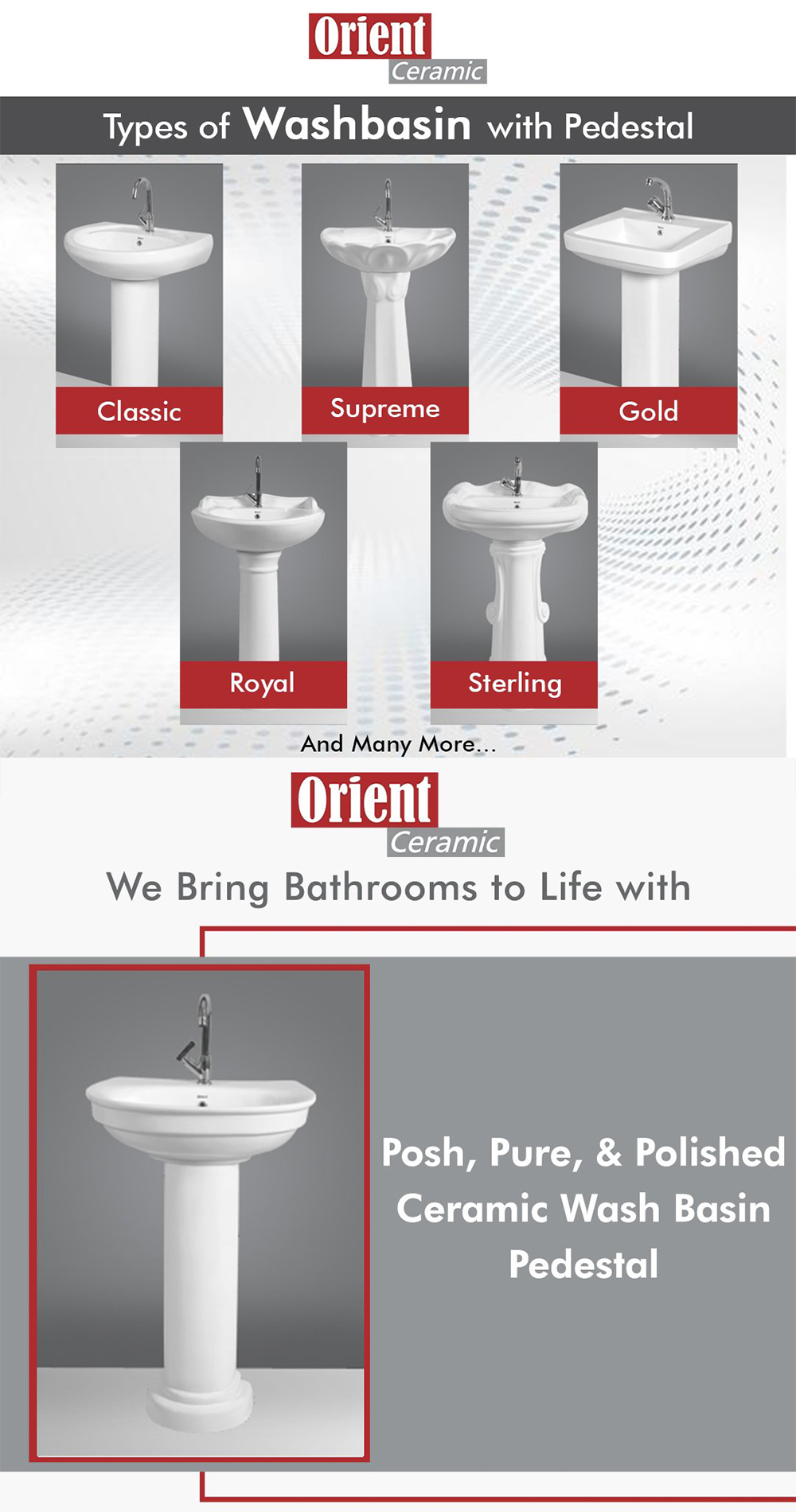 Orient
Ceramic

Types of Washbasin with Pedestal

Classic

Supreme

Gold

Royal

Sterling

And Many More...

Orient
Ceramic

We Bring Bathrooms to Life with

Posh, Pure, & Polished Ceramic Wash Basin Pedestal